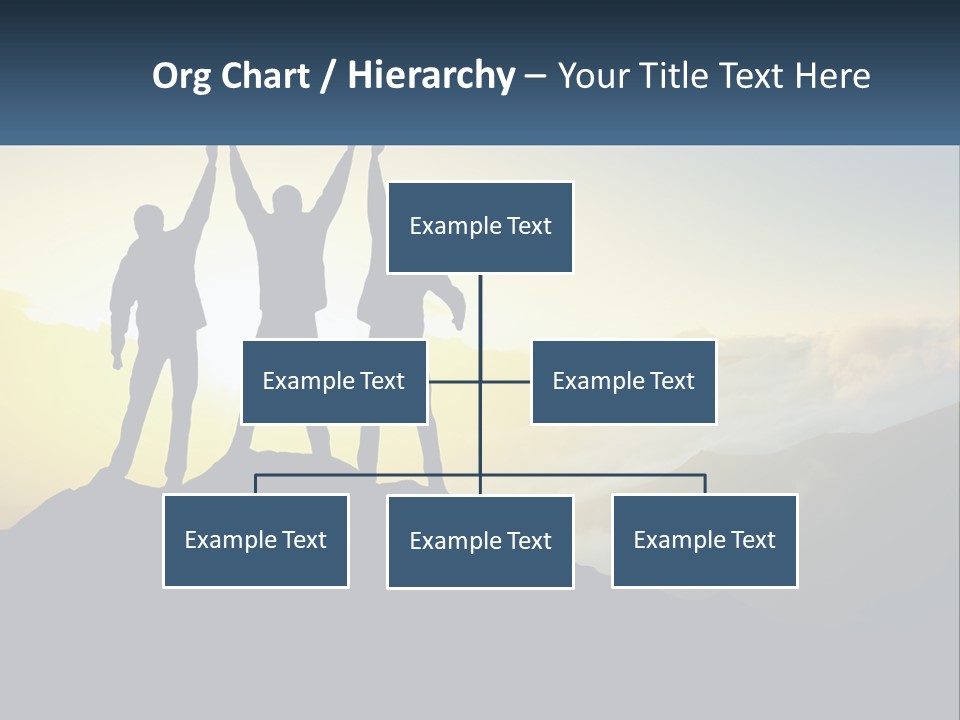 Org Chart / Hierarchy – Your Title Text Here

Example Text

Example Text

Example Text

Example Text

Example Text

Example Text